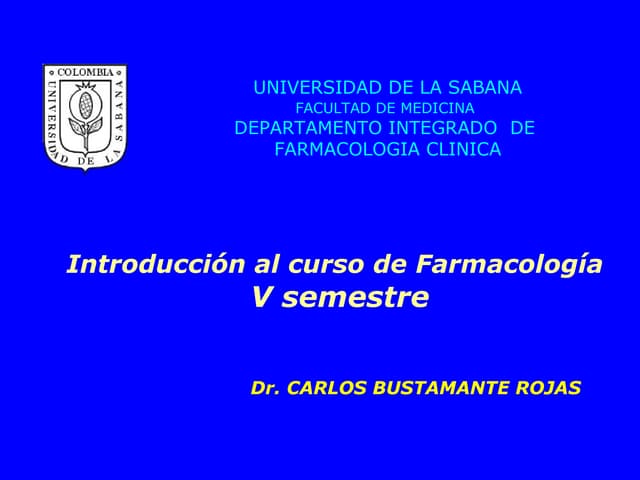 COLOMBIA
UNIVERSIDAD DE LA SABANA

UNIVERSIDAD DE LA SABANA
FACULTAD DE MEDICINA
DEPARTAMENTO INTEGRADO DE FARMACOLOGIA CLINICA

Introducción al curso de Farmacología
V semestre

Dr. CARLOS BUSTAMANTE ROJAS